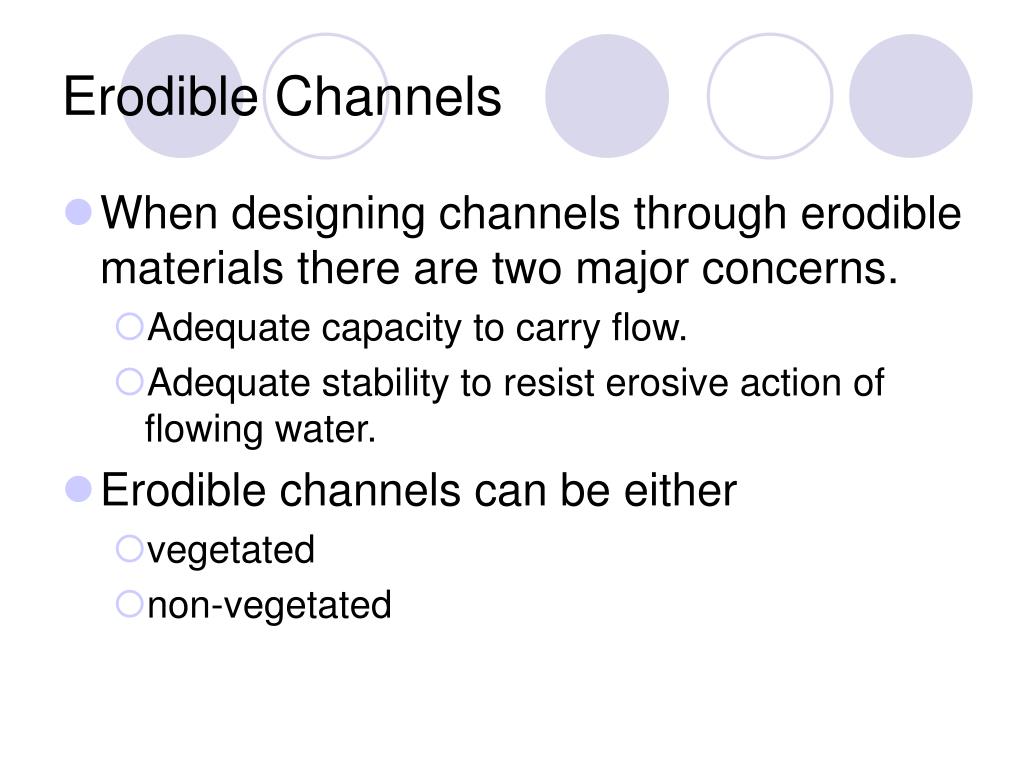 Erodible Channels

When designing channels through erodible materials there are two major concerns.

Adequate capacity to carry flow.

Adequate stability to resist erosive action of flowing water.

Erodible channels can be either

vegetated

non-vegetated